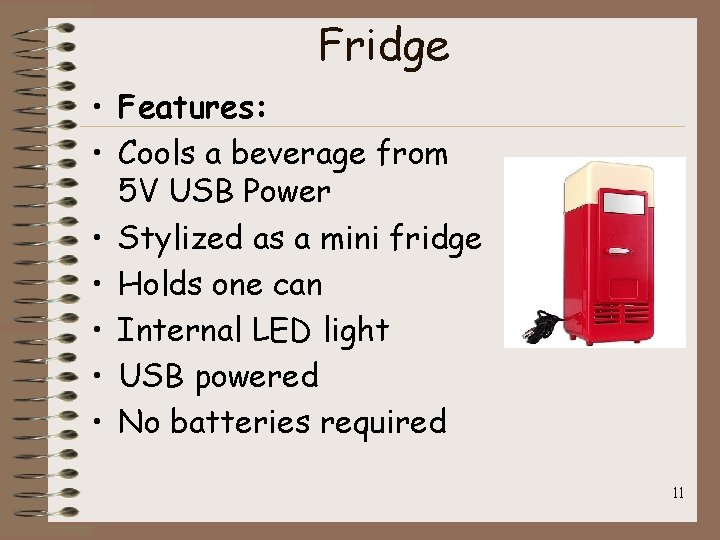 Fridge

• Features:

• Cools a beverage from 5V USB Power

• Stylized as a mini fridge

• Holds one can

• Internal LED light

• USB powered

• No batteries required

11